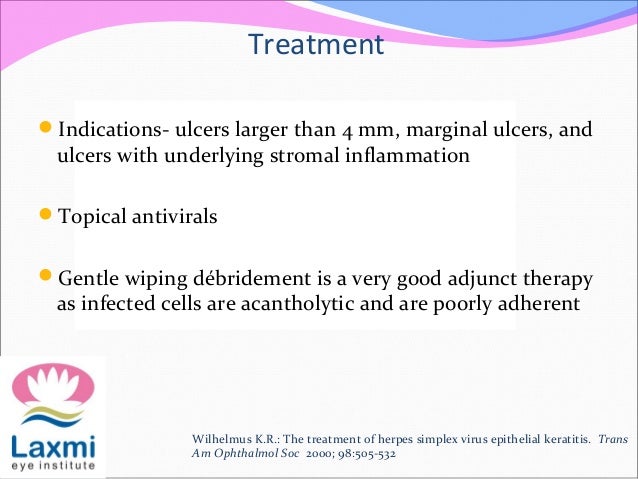 Treatment

Indications- ulcers larger than 4 mm, marginal ulcers, and ulcers with underlying stromal inflammation

Topical antivirals

Gentle wiping débridement is a very good adjunct therapy as infected cells are acantholytic and are poorly adherent

Laxmi
eye institute

Wilhelmus K.R.: The treatment of herpes simplex virus epithelial keratitis. Trans Am Ophthalmol Soc 2000; 98:505-532